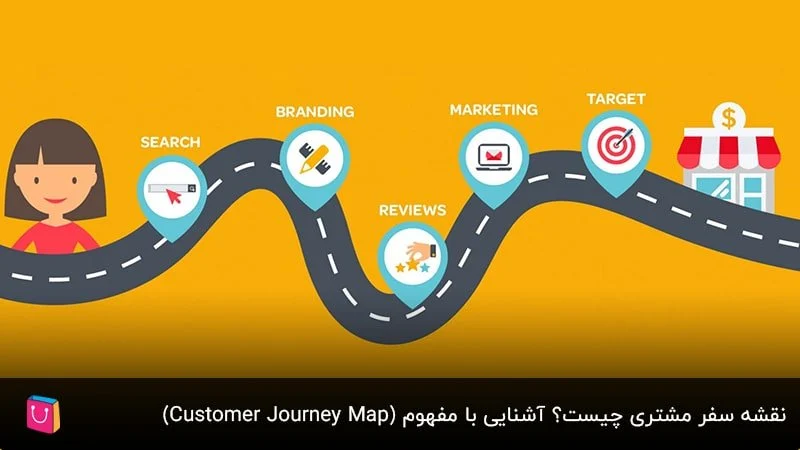 SEARCH

BRANDING

REVIEWS

MARKETING

TARGET

$

نقشه سفر مشتری چیست؟ آشنایی با مفهوم (Customer Journey Map)